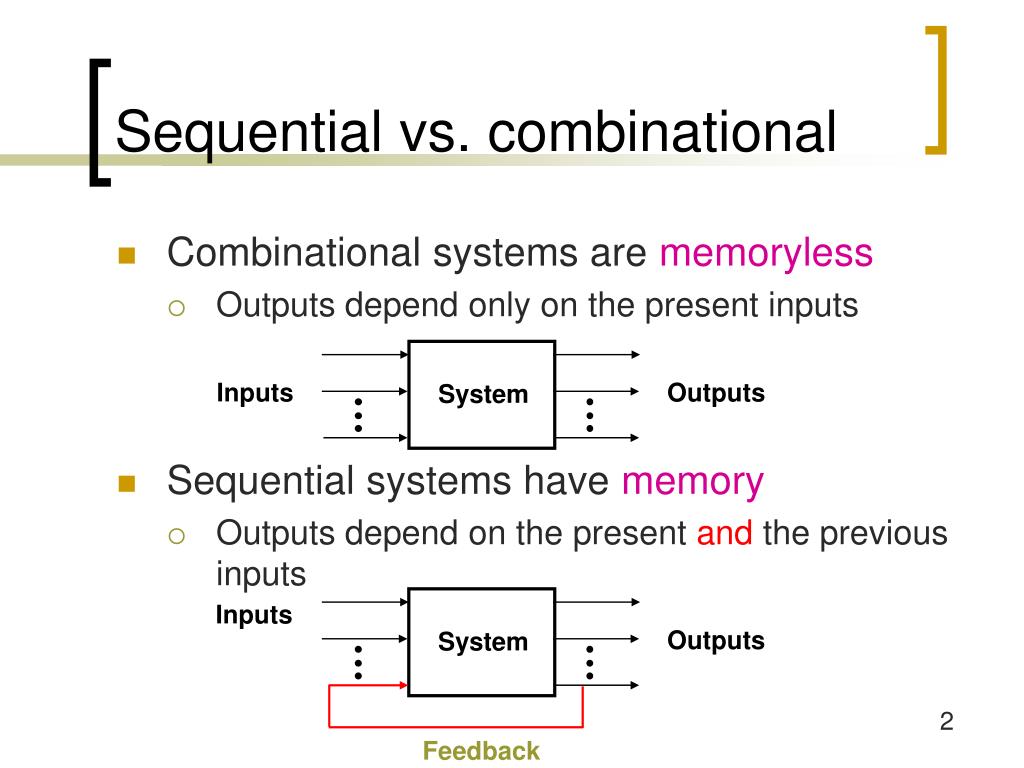 Sequential vs. combinational

Combinational systems are memoryless

Outputs depend only on the present inputs

Inputs

System

Outputs

Sequential systems have memory

Outputs depend on the present and the previous inputs

Inputs

System

Outputs

Feedback

2